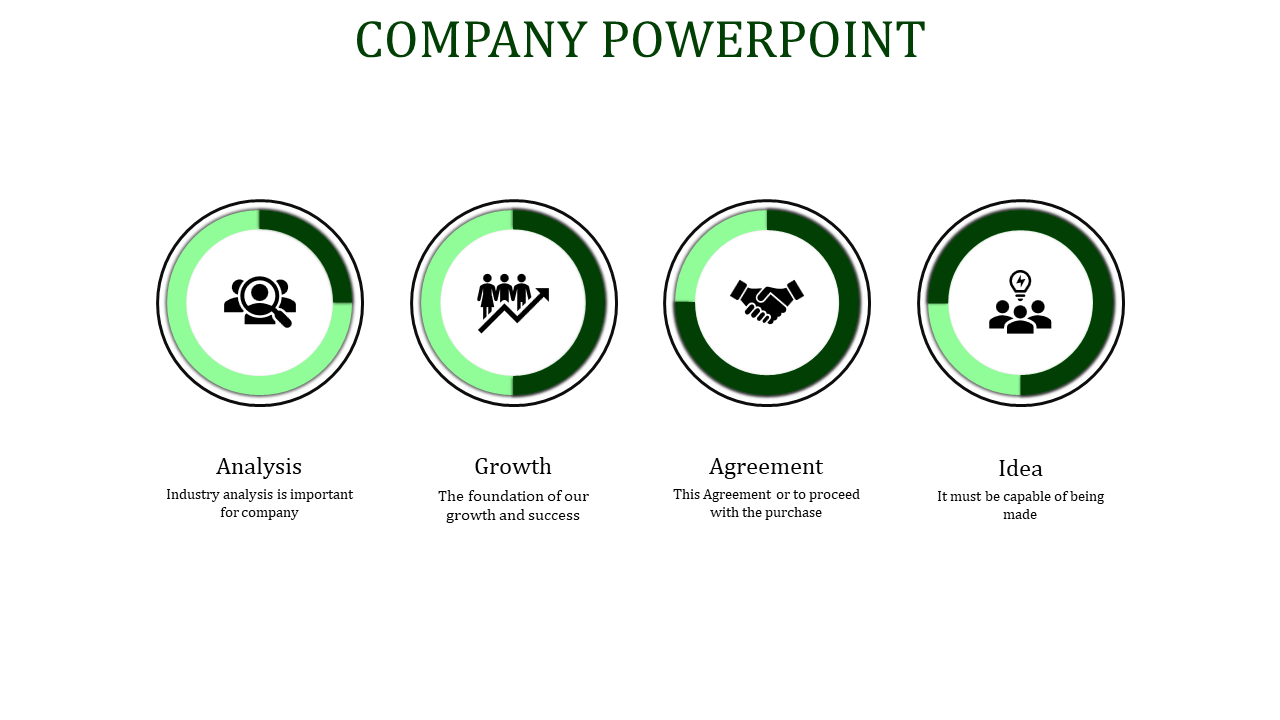 COMPANY POWERPOINT

Analysis
Industry analysis is important for company

Growth
The foundation of our growth and success

Agreement
This Agreement or to proceed with the purchase

Idea
It must be capable of being made